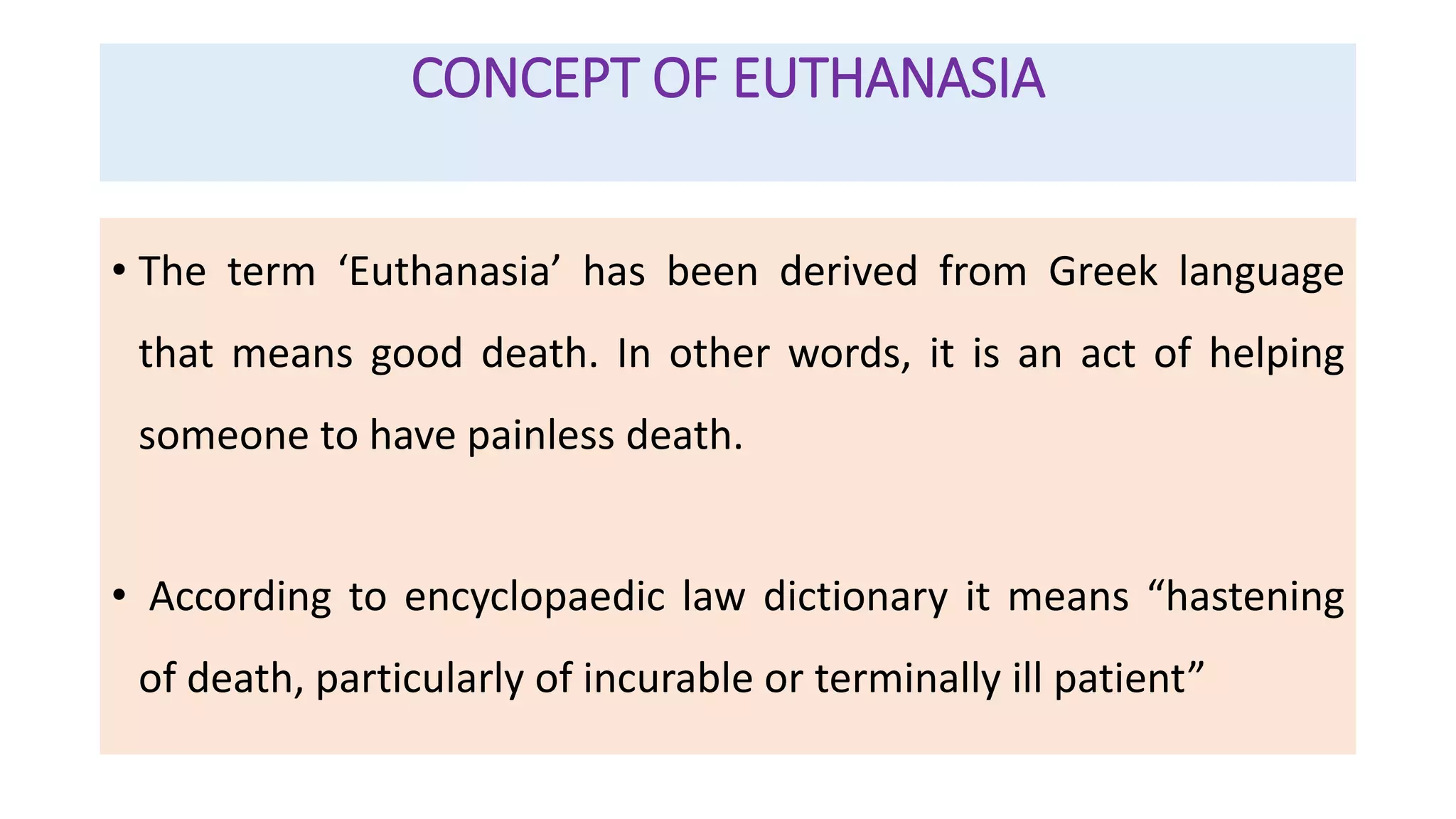 CONCEPT OF EUTHANASIA

• The term ‘Euthanasia’ has been derived from Greek language that means good death. In other words, it is an act of helping someone to have painless death.

• According to encyclopaedic law dictionary it means “hastening of death, particularly of incurable or terminally ill patient”